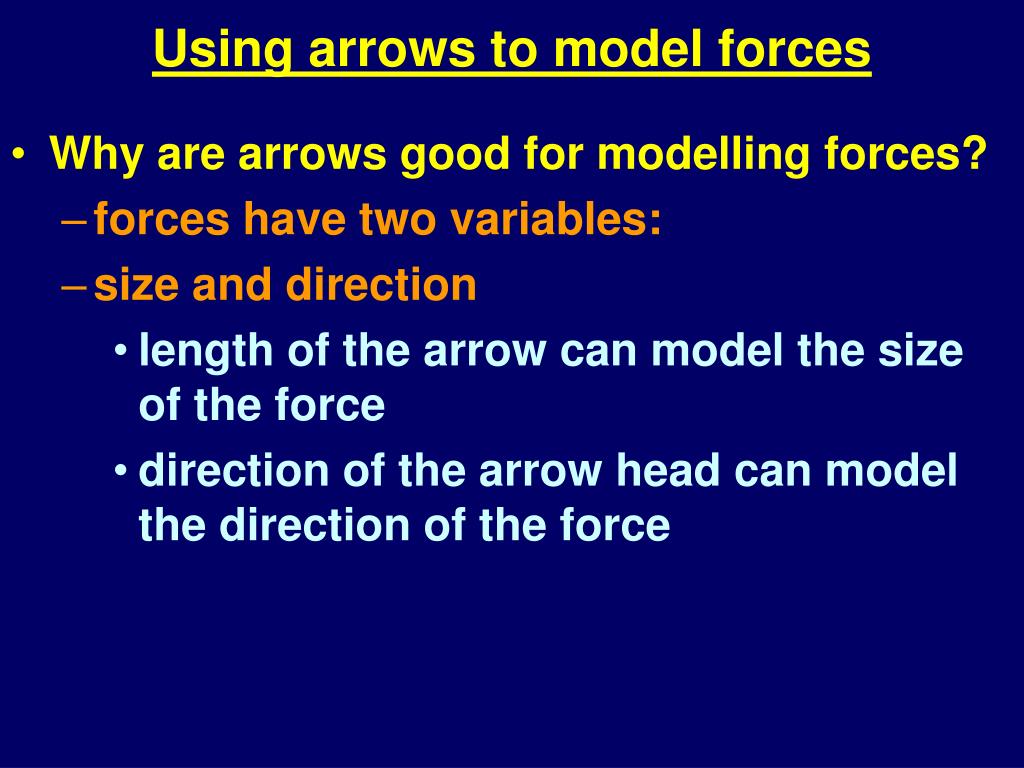 Using arrows to model forces

• Why are arrows good for modelling forces?
– forces have two variables:
– size and direction
• length of the arrow can model the size of the force
• direction of the arrow head can model the direction of the force